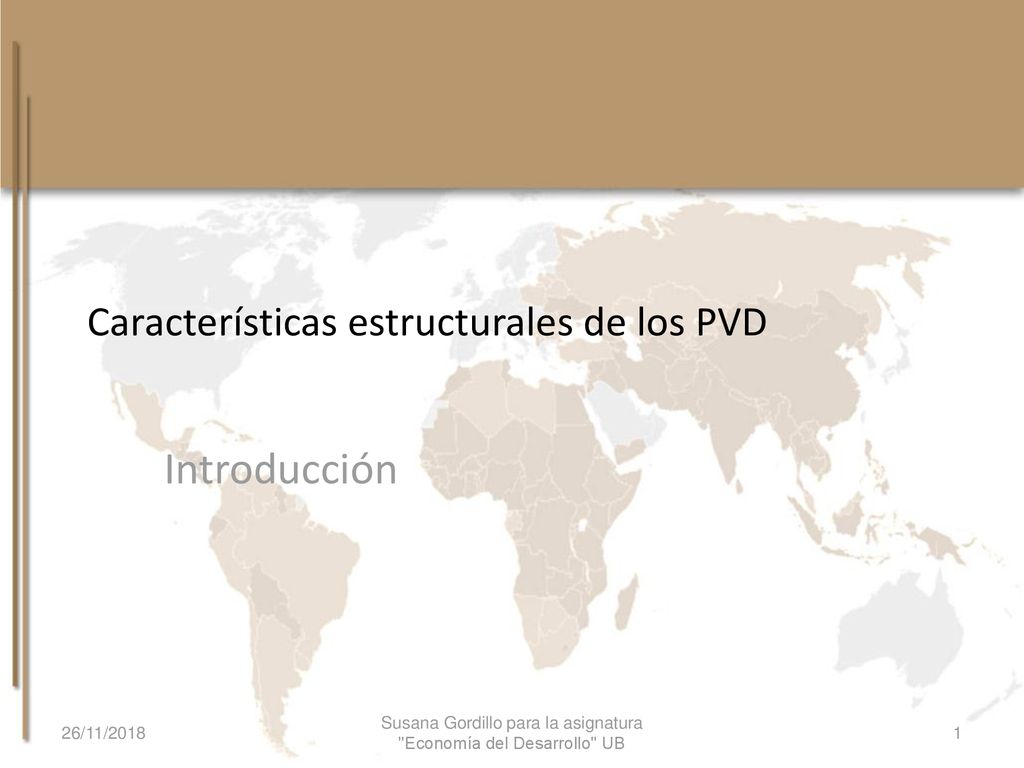 Características estructurales de los PVD

Introducción

26/11/2018

Susana Gordillo para la asignatura "Economía del Desarrollo" UB

1